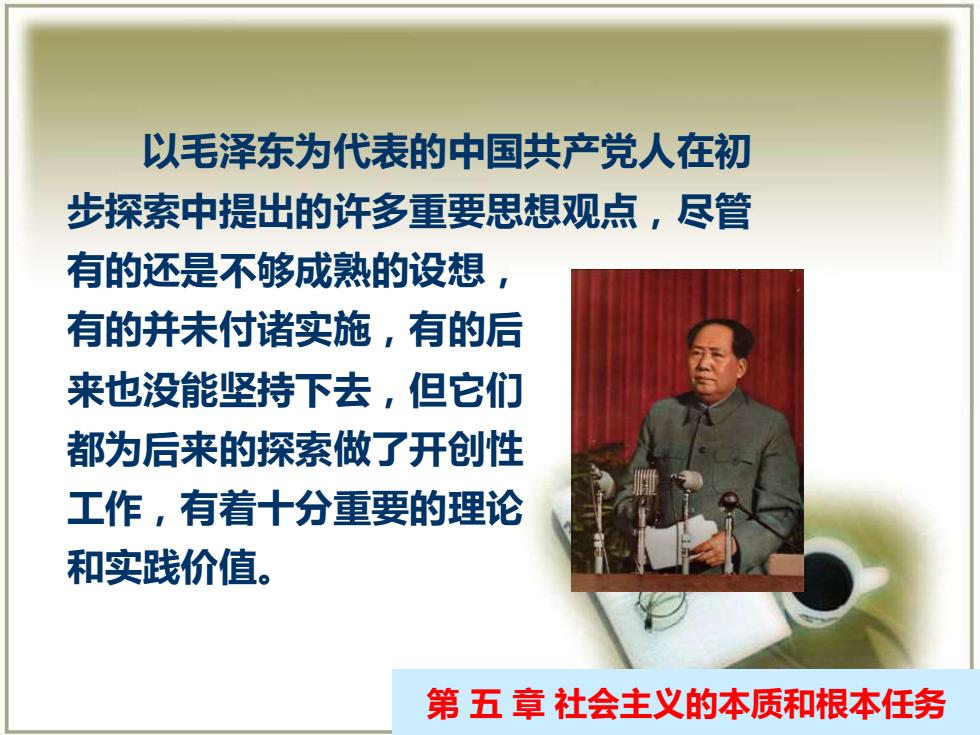 以毛泽东为代表的中国共产党人在初步探索中提出的许多重要思想观点，尽管有的还是不够成熟的设想，有的并未付诸实施，有的后来也没能坚持下去，但它们都为后来的探索做了开创性工作，有着十分重要的理论和实践价值。

第 五 章 社会主义的本质和根本任务